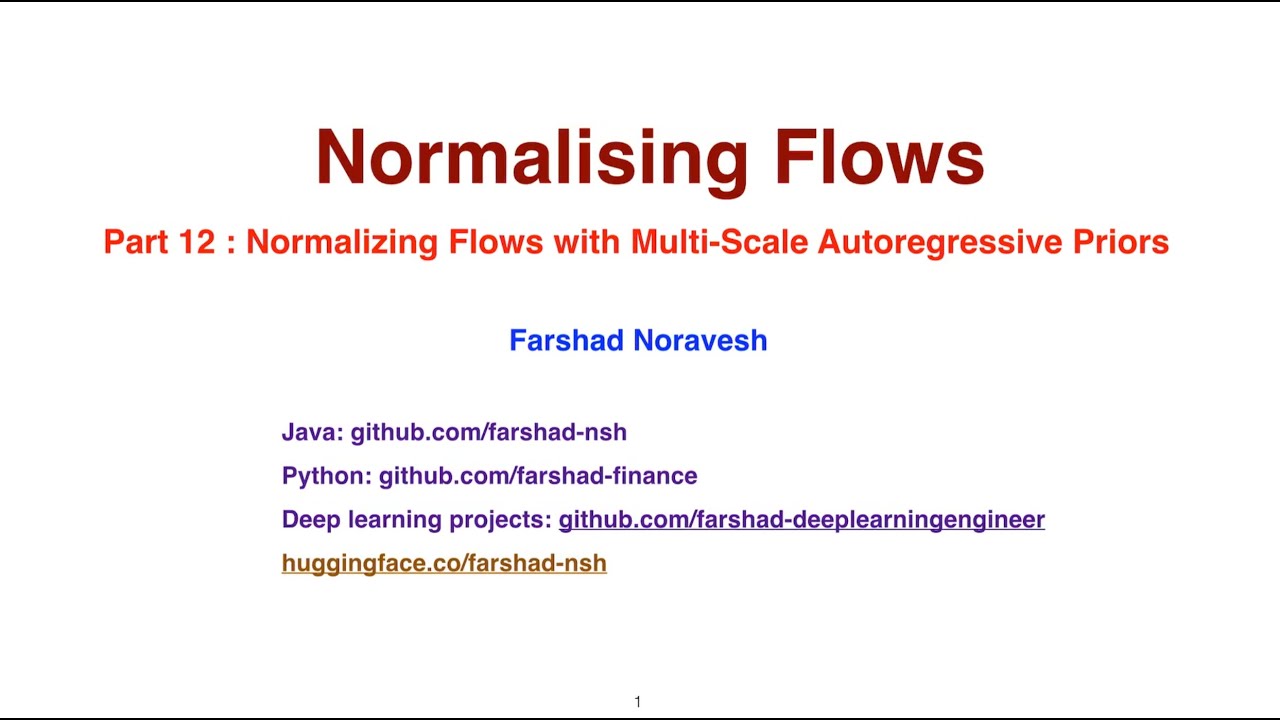 Normalising Flows

Part 12 : Normalizing Flows with Multi-Scale Autoregressive Priors

Farshad Noravesh

Java: github.com/farshad-nsh

Python: github.com/farshad-finance

Deep learning projects: github.com/farshad-deeplearningengineer

huggingface.co/farshad-nsh

1